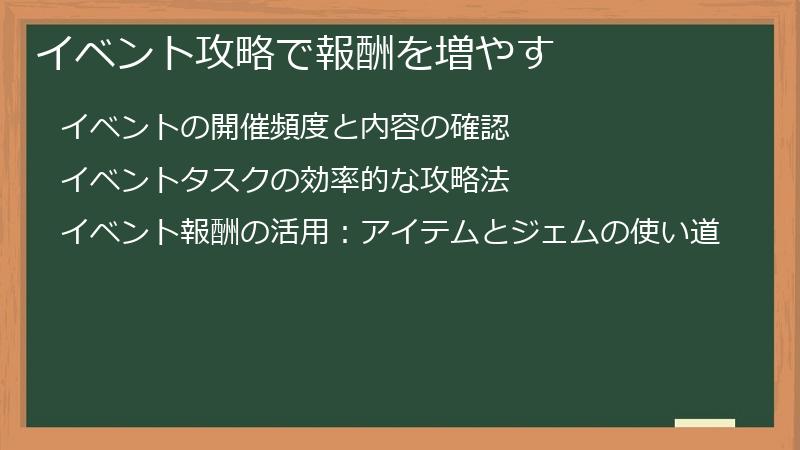 イベント攻略で報酬を増やす

イベントの開催頻度と内容の確認

イベントタスクの効率的な攻略法

イベント報酬の活用：アイテムとジェムの使い道